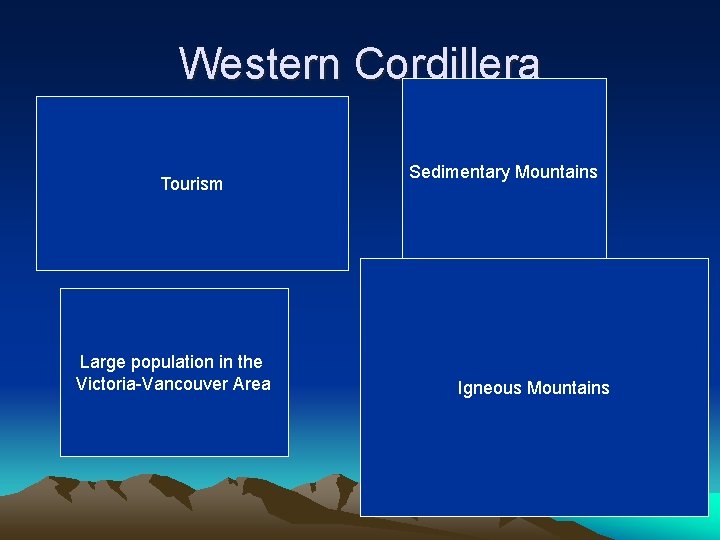 Western Cordillera

Tourism

Sedimentary Mountains

Large population in the Victoria-Vancouver Area

Igneous Mountains